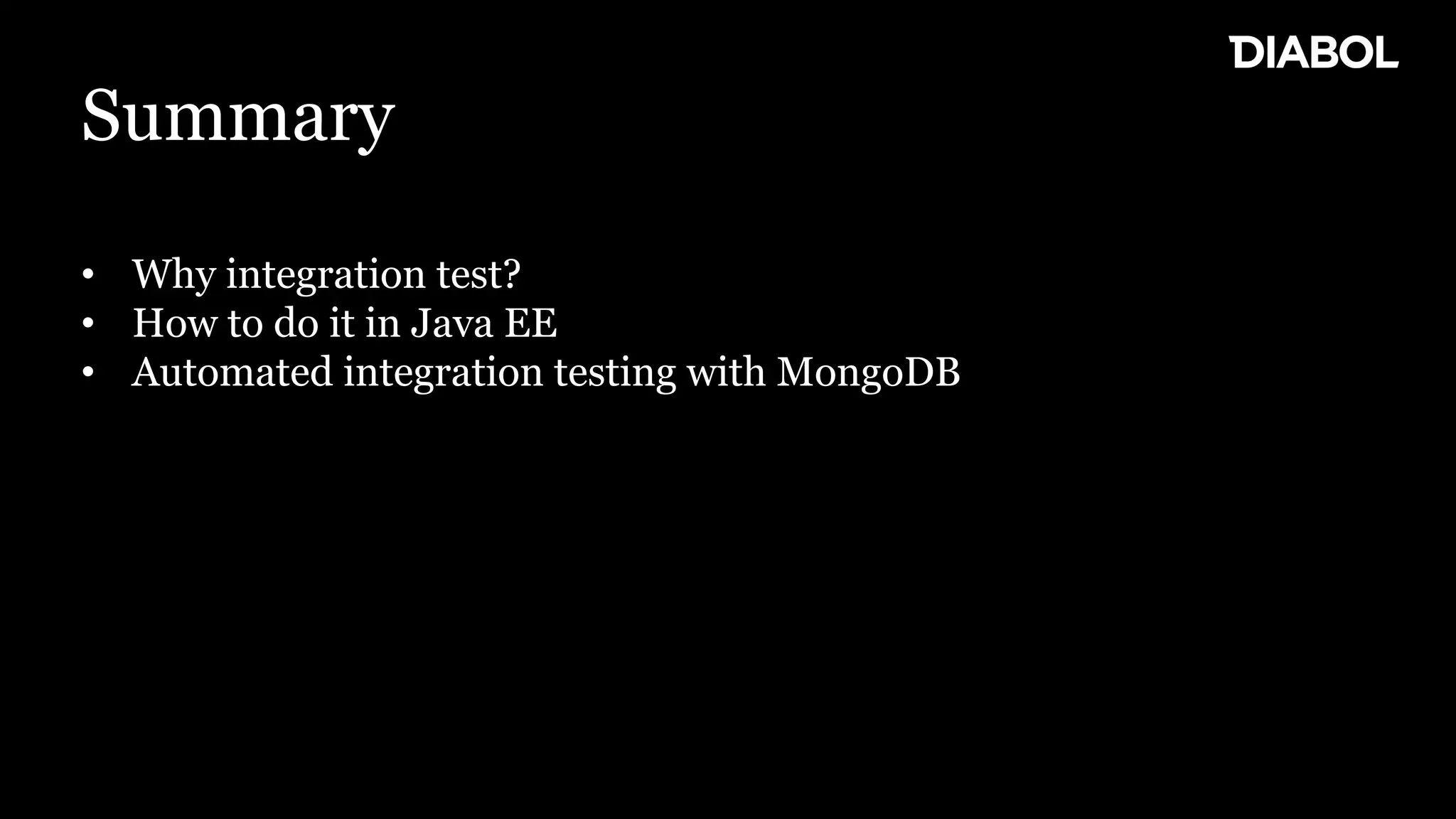 DIABOL

Summary

• Why integration test?
• How to do it in Java EE
• Automated integration testing with MongoDB